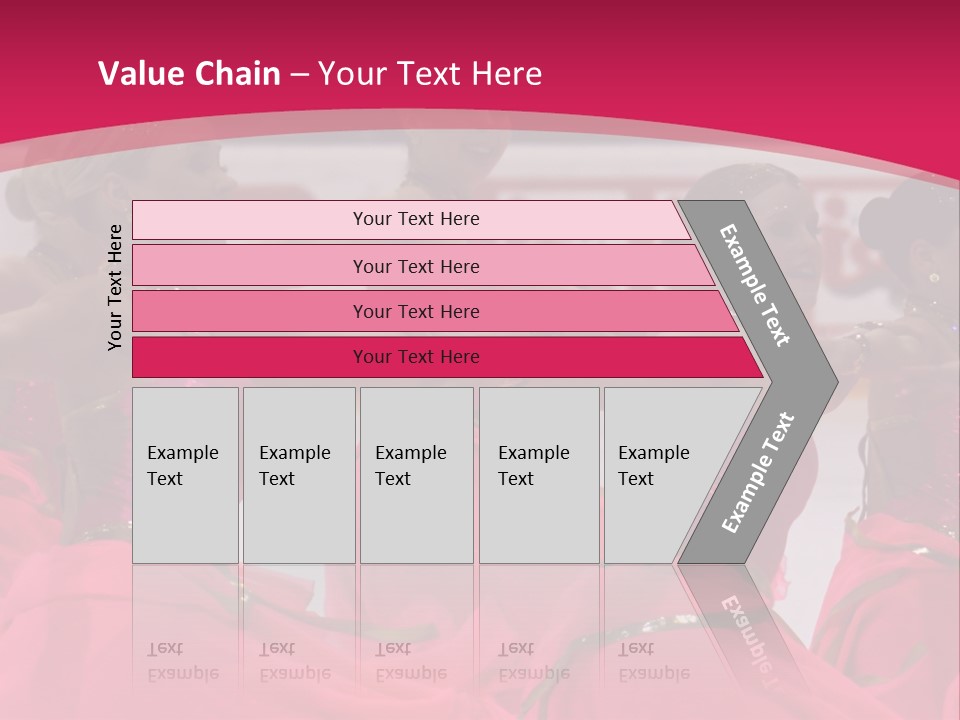 Value Chain – Your Text Here

Your Text Here

Your Text Here

Your Text Here

Your Text Here

Your Text Here

Example Text

Example Text

Example Text

Example Text

Example Text

Example Text

Example Text